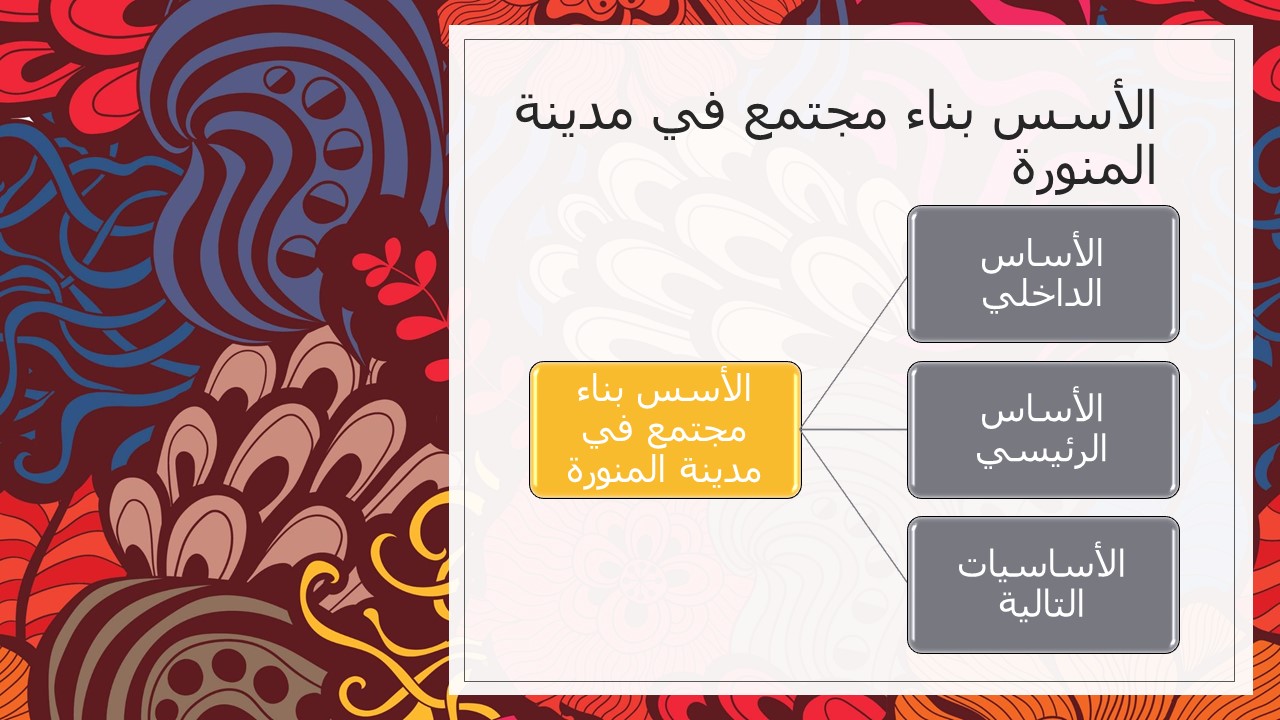 الأسس بناء مجتمع في مدينة المنورة

الأسس بناء مجتمع في مدينة المنورة

الأساس الداخلي

الأساس الرئيسي

الأساسيات التالية